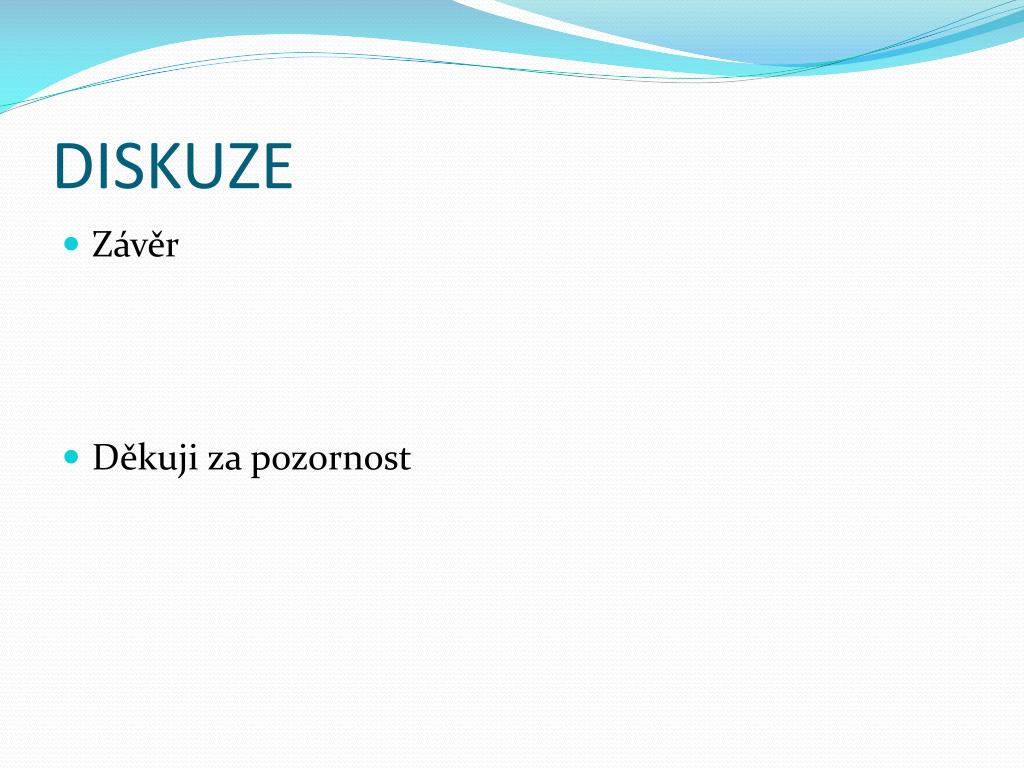 DISKUZE

Závěr

Děkuji za pozornost